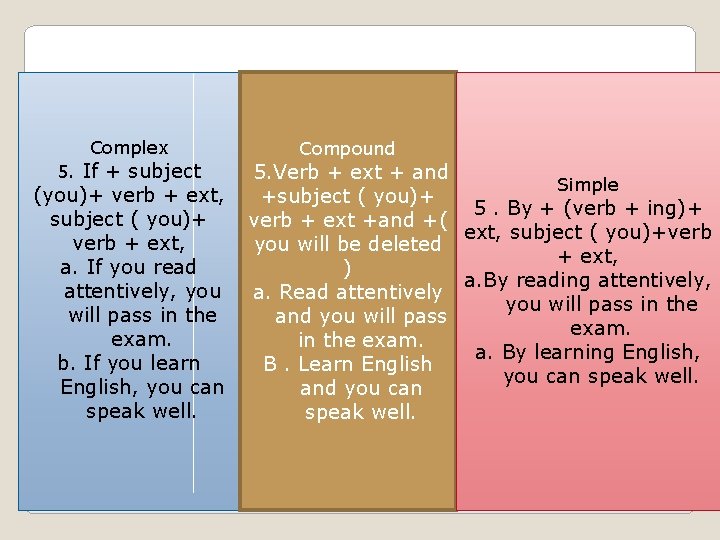 Complex
5. If + subject (you)+ verb + ext, subject ( you)+ verb + ext,
a. If you read attentively, you will pass in the exam.
b. If you learn English, you can speak well.

Compound
5.Verb + ext + and +subject ( you)+ verb + ext +and +( you will be deleted )
a. Read attentively and you will pass in the exam.
B . Learn English and you can speak well.

Simple
5 . By + (verb + ing)+ ext, subject ( you)+verb + ext,
a.By reading attentively, you will pass in the exam.
a. By learning English, you can speak well.